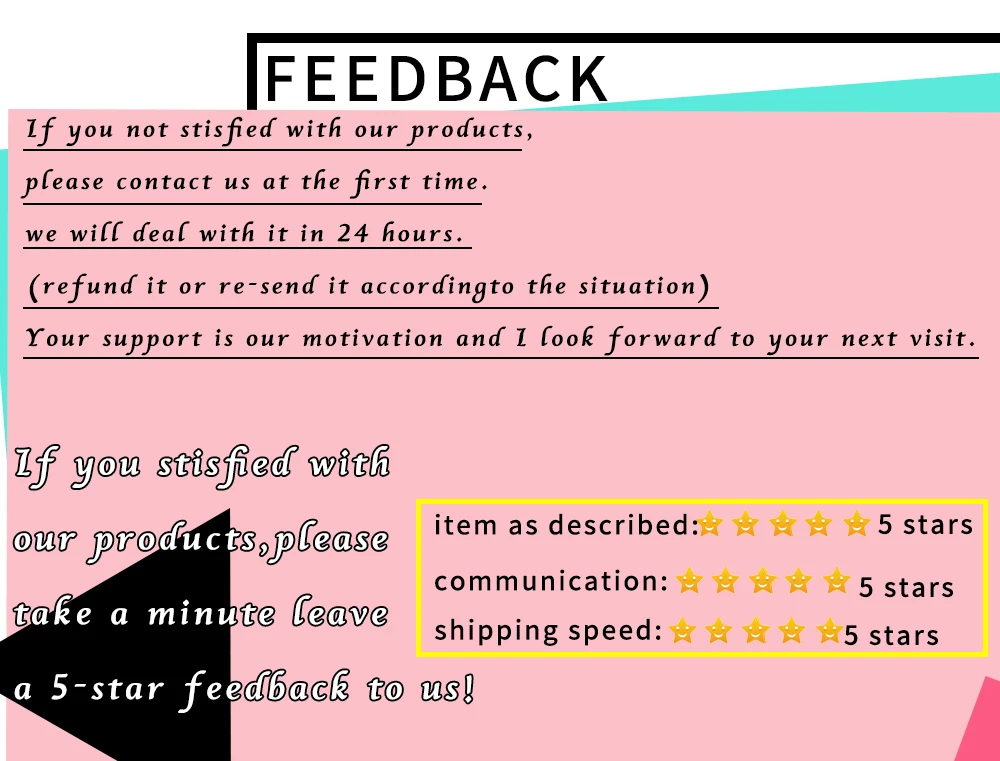 FEEDBACK

If you not stisfied with our products,
please contact us at the first time.
we will deal with it in 24 hours.
(refund it or re-send it accordingto the situation)
Your support is our motivation and I look forward to your next visit.

If you stisfied with our products,please take a minute leave a 5-star feedback to us!

item as described: 5 stars
communication: 5 stars
shipping speed: 5 stars